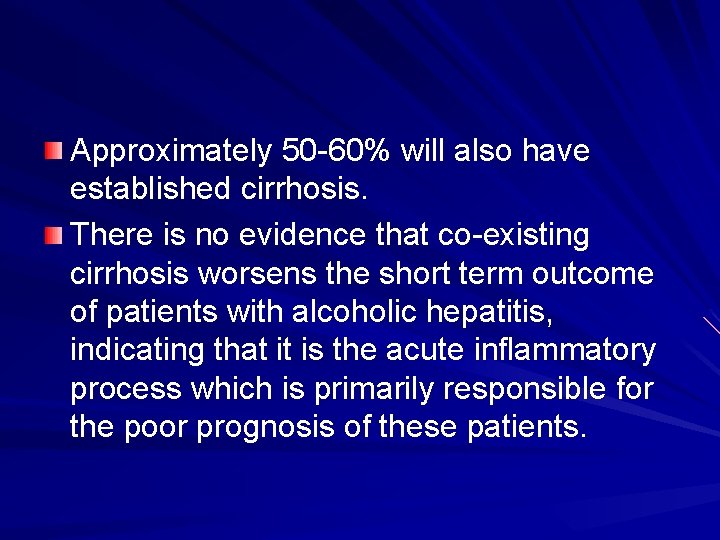 Approximately 50-60% will also have established cirrhosis.

There is no evidence that co-existing cirrhosis worsens the short term outcome of patients with alcoholic hepatitis, indicating that it is the acute inflammatory process which is primarily responsible for the poor prognosis of these patients.